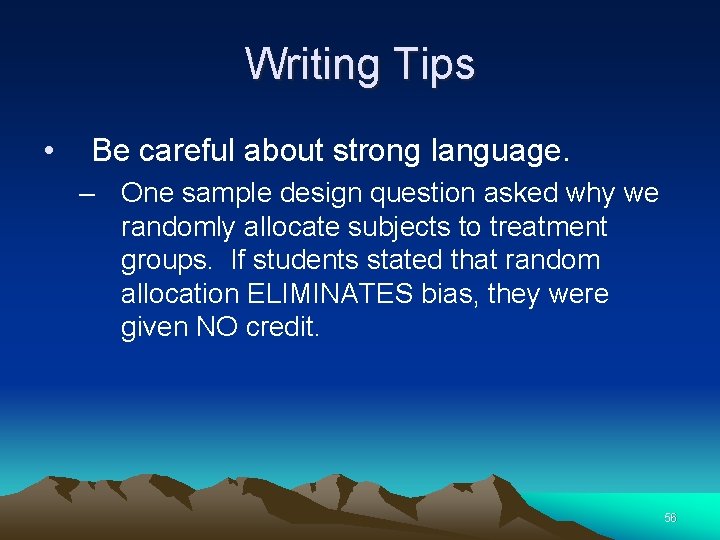 Writing Tips

• Be careful about strong language.

– One sample design question asked why we randomly allocate subjects to treatment groups. If students stated that random allocation ELIMINATES bias, they were given NO credit.

56